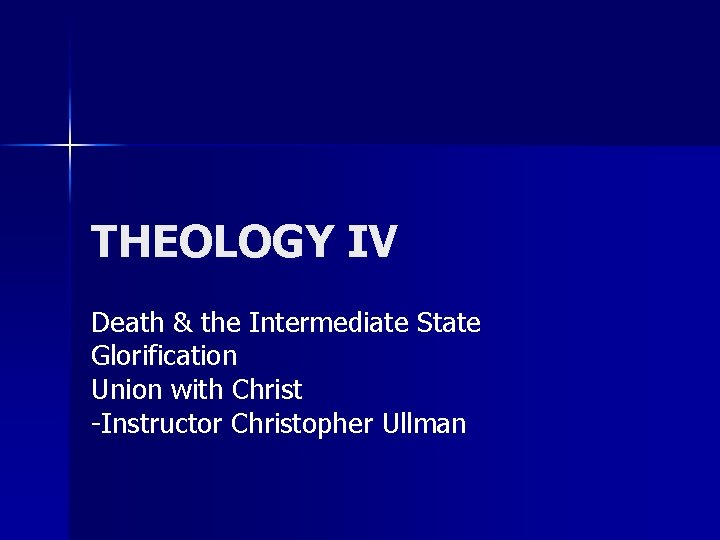 THEOLOGY IV

Death & the Intermediate State
Glorification
Union with Christ
-Instructor Christopher Ullman